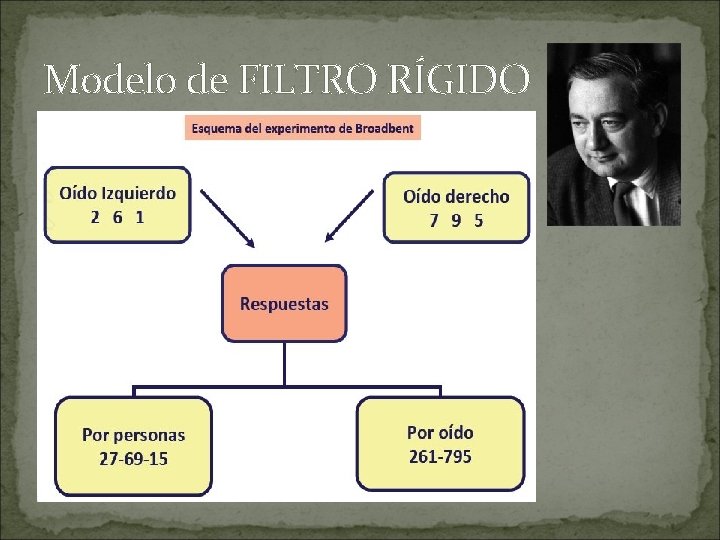 Modelo de FILTRO RÍGIDO

Esquema del experimento de Broadbent

Oído Izquierdo
2 6 1

Oído derecho
7 9 5

Respuestas

Por personas
27-69-15

Por oído
261-795